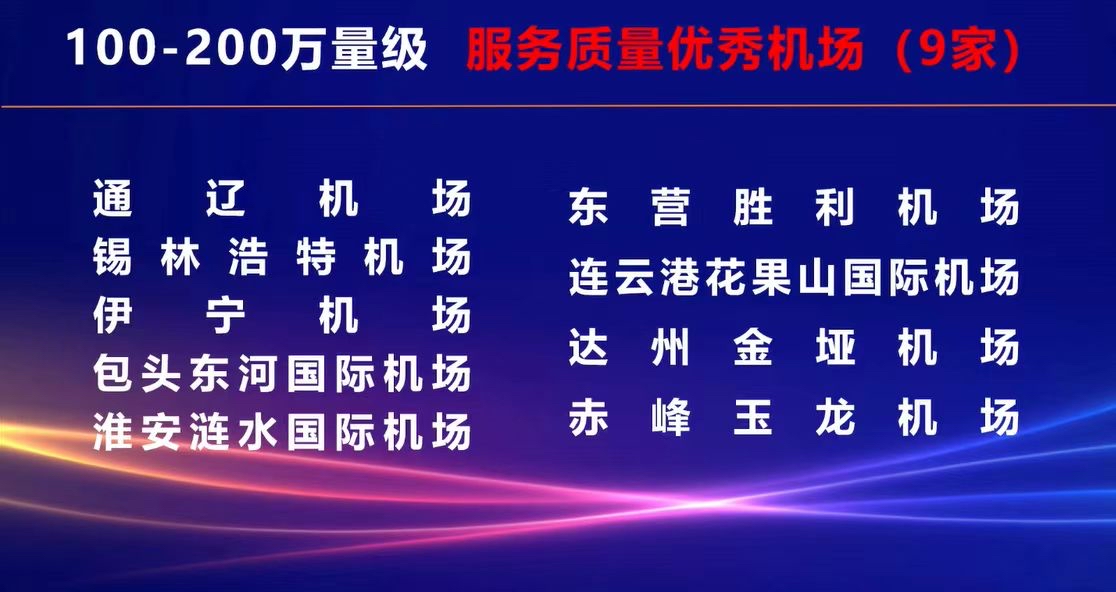 100-200万量级 服务质量优秀机场（9家）

通辽机场
锡林浩特机场
伊宁机场
包头东河国际机场
淮安涟水国际机场

东营胜利机场
连云港花果山国际机场
达州金垭机场
赤峰玉龙机场